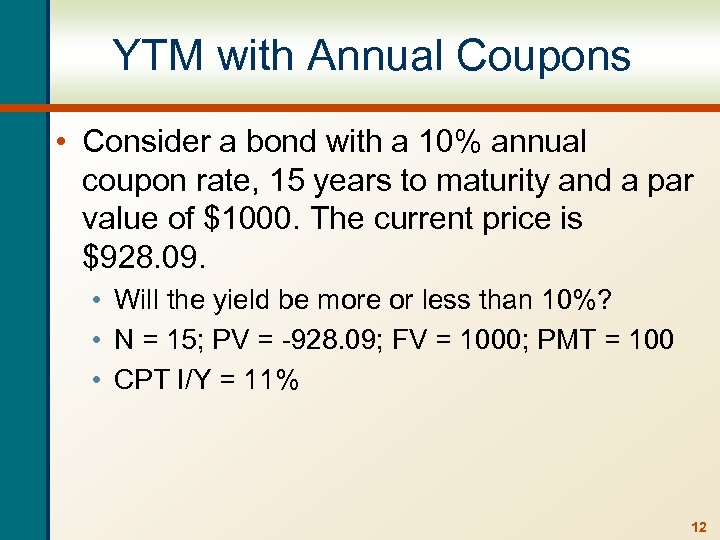 YTM with Annual Coupons

• Consider a bond with a 10% annual coupon rate, 15 years to maturity and a par value of \$1000. The current price is \$928.09.

• Will the yield be more or less than 10%?
• N = 15; PV = -928.09; FV = 1000; PMT = 100
• CPT I/Y = 11%

12